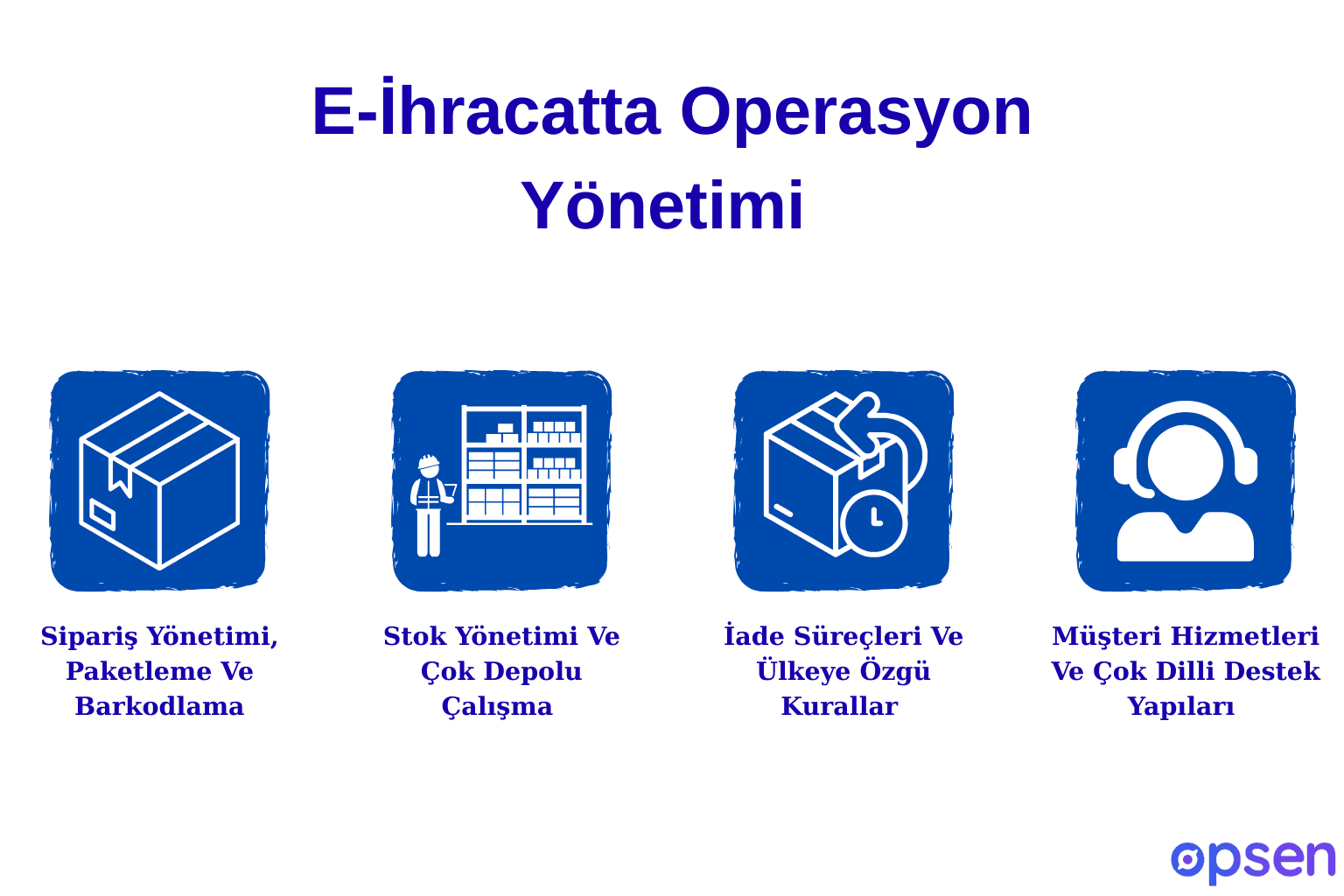 E-İhracatta Operasyon Yönetimi

Sipariş Yönetimi, Paketleme Ve Barkodlama

Stok Yönetimi Ve Çok Depolu Çalışma

İade Süreçleri Ve Ülkeye Özgü Kurallar

Müşteri Hizmetleri Ve Çok Dilli Destek Yapıları

opsen